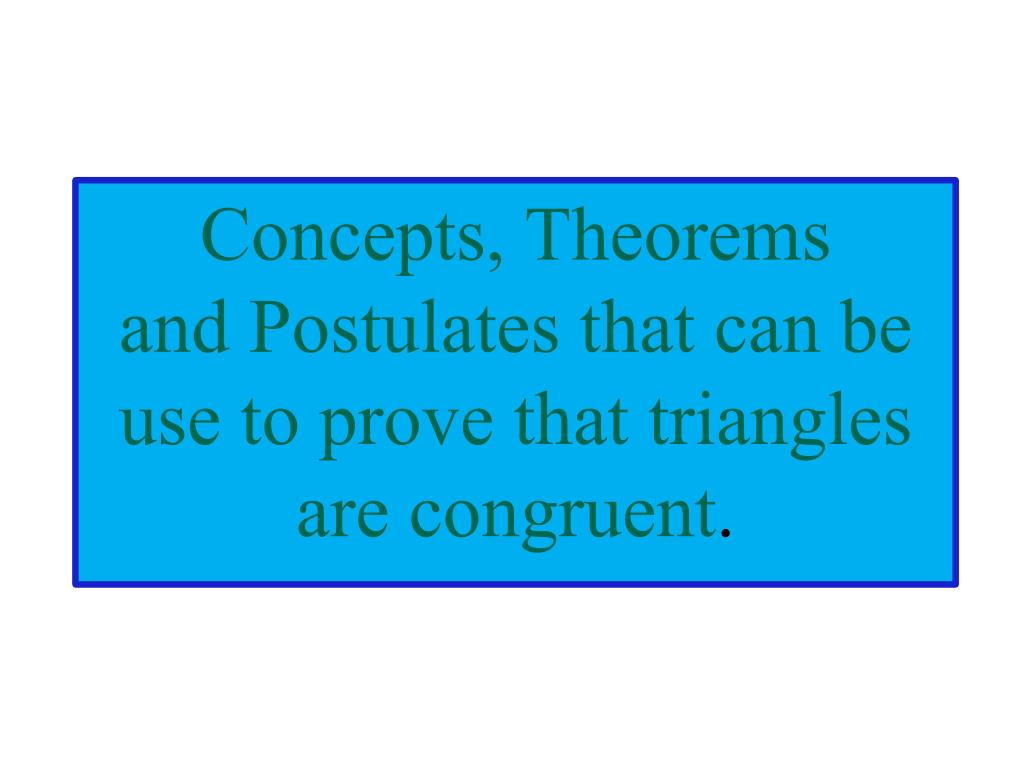 Concepts, Theorems and Postulates that can be use to prove that triangles are congruent.